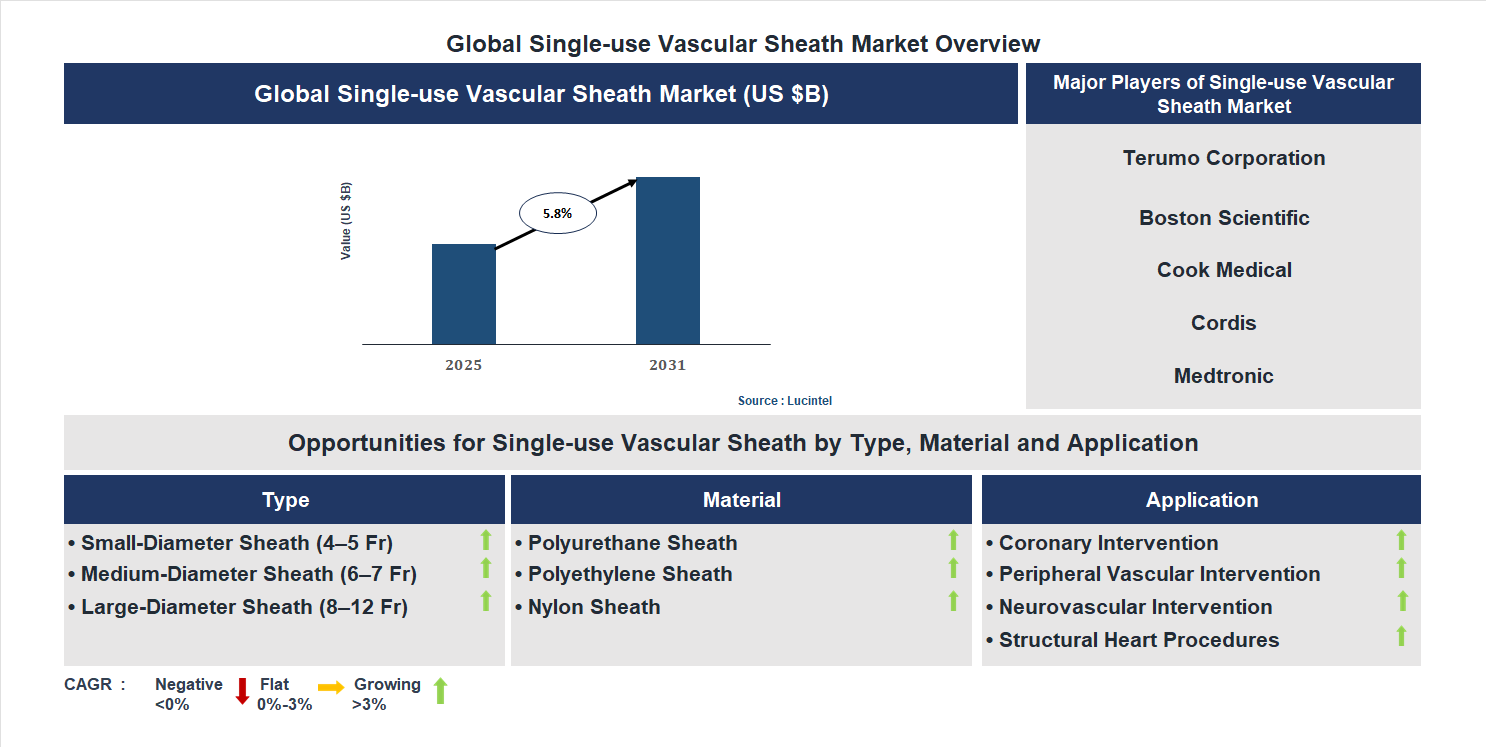 Global Single-use Vascular Sheath Market Overview

Global Single-use Vascular Sheath Market (US $B)

Value (US $B)

5.8%

2025

2031

Source : Lucintel

Major Players of Single-use Vascular Sheath Market

Terumo Corporation

Boston Scientific

Cook Medical

Cordis

Medtronic

Opportunities for Single-use Vascular Sheath by Type, Material and Application

Type

• Small-Diameter Sheath (4–5 Fr)
• Medium-Diameter Sheath (6–7 Fr)
• Large-Diameter Sheath (8–12 Fr)

Material

• Polyurethane Sheath
• Polyethylene Sheath
• Nylon Sheath

Application

• Coronary Intervention
• Peripheral Vascular Intervention
• Neurovascular Intervention
• Structural Heart Procedures

CAGR : Negative <0% Flat 0%-3% Growing >3%